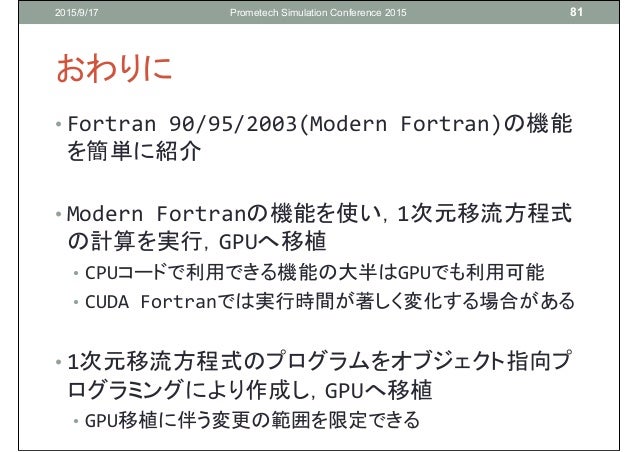 2015/9/17 Prometech Simulation Conference 2015 81

おわりに

• Fortran 90/95/2003(Modern Fortran)の機能を簡単に紹介

• Modern Fortranの機能を使い，1次元移流方程式の計算を実行，GPUへ移植
  • CPUコードで利用できる機能の大半はGPUでも利用可能
  • CUDA Fortranでは実行時間が著しく変化する場合がある

• 1次元移流方程式のプログラムをオブジェクト指向プログラミングにより作成し，GPUへ移植
  • GPU移植に伴う変更の範囲を限定できる